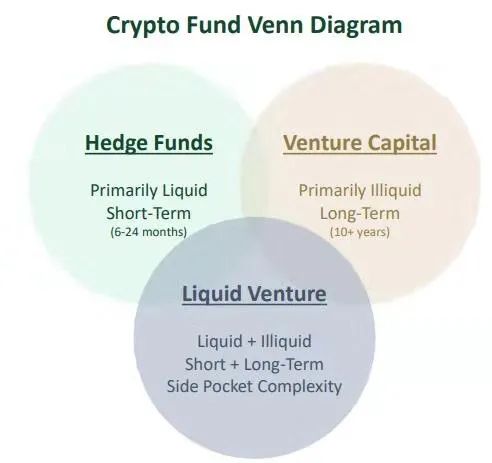 Crypto Fund Venn Diagram

Hedge Funds

Primarily Liquid
Short-Term
(6-24 months)

Venture Capital

Primarily Illiquid
Long-Term
(10+ years)

Liquid Venture

Liquid + Illiquid
Short + Long-Term
Side Pocket Complexity